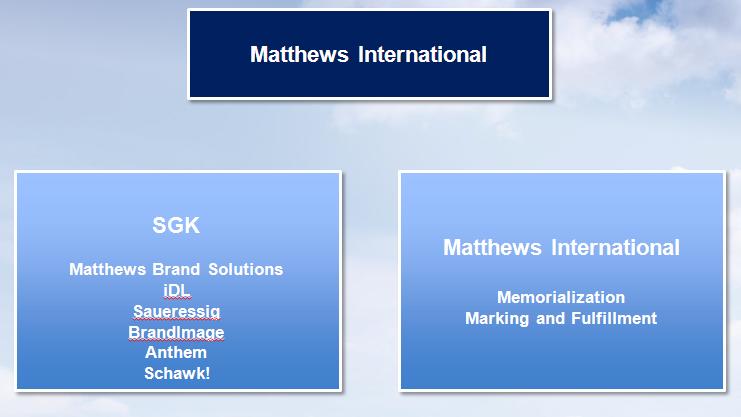 Matthews International

SGK

Matthews Brand Solutions
iDL
Saueressig
BrandImage
Anthem
Schawk!

Matthews International

Memorialization
Marking and Fulfillment